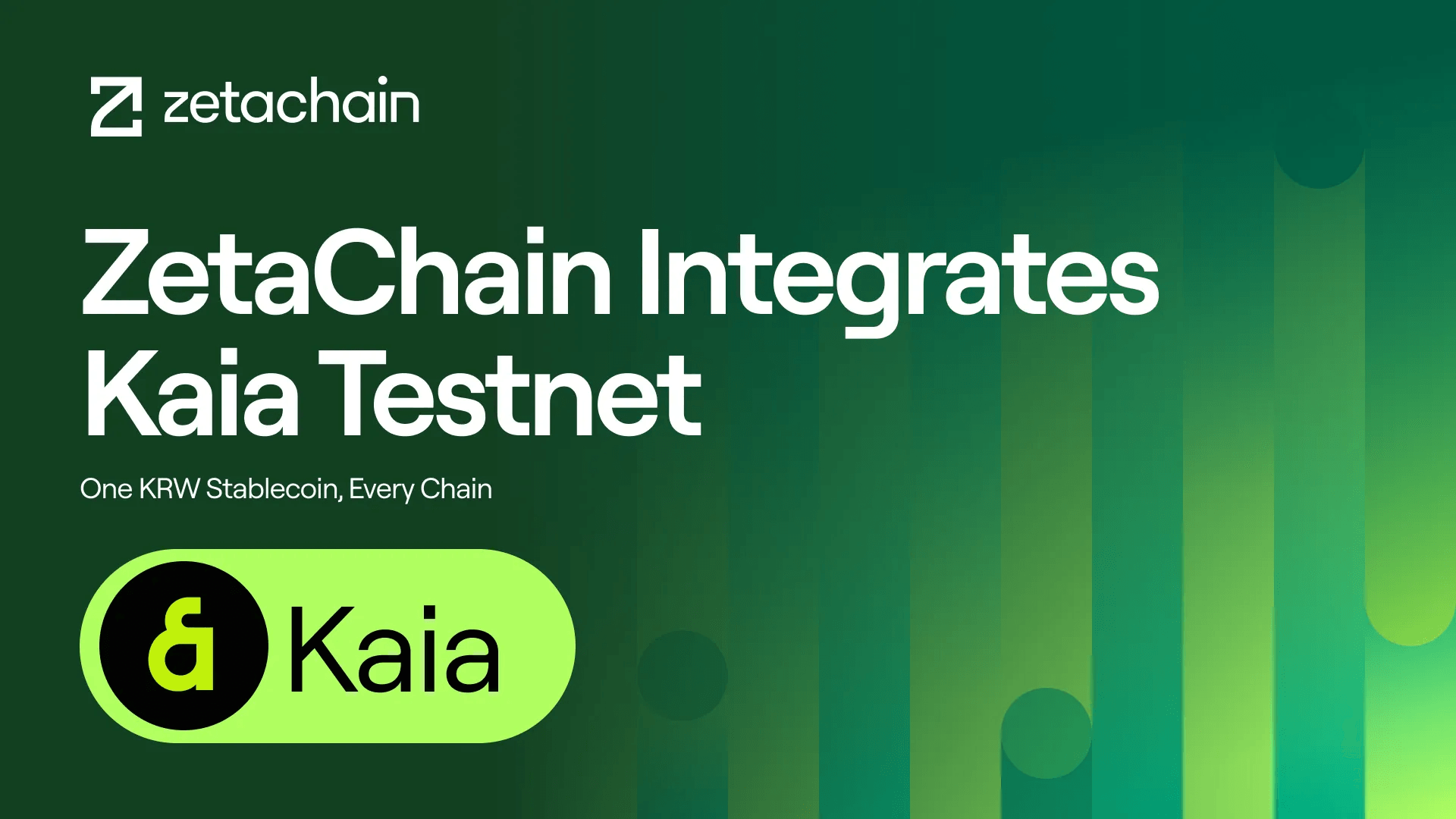 zetachain

ZetaChain Integrates Kaia Testnet

One KRW Stablecoin, Every Chain

Kaia